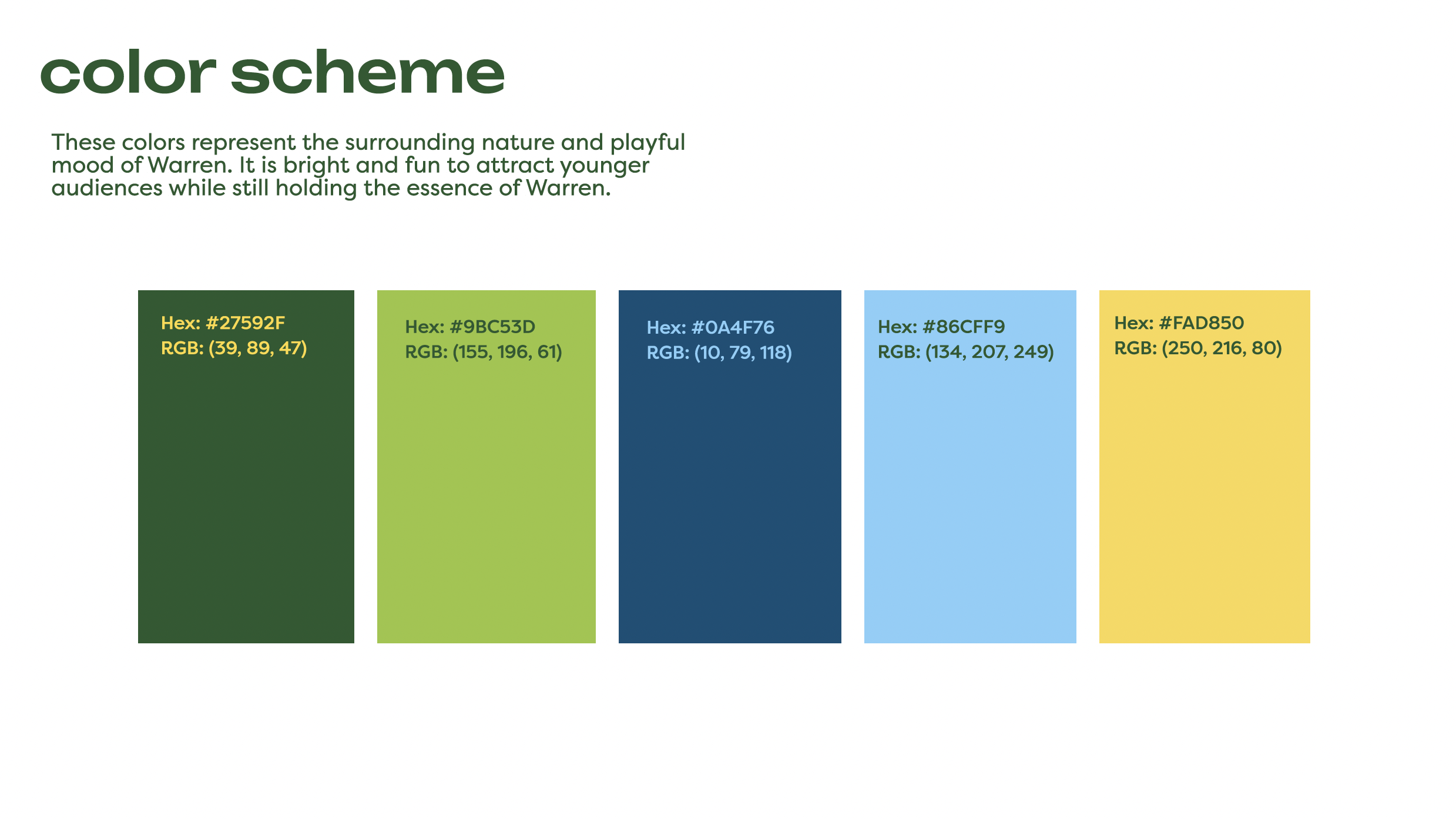 color scheme

These colors represent the surrounding nature and playful mood of Warren. It is bright and fun to attract younger audiences while still holding the essence of Warren.

Hex: #27592F
RGB: (39, 89, 47)

Hex: #9BC53D
RGB: (155, 196, 61)

Hex: #0A4F76
RGB: (10, 79, 118)

Hex: #86CFF9
RGB: (134, 207, 249)

Hex: #FAD850
RGB: (250, 216, 80)